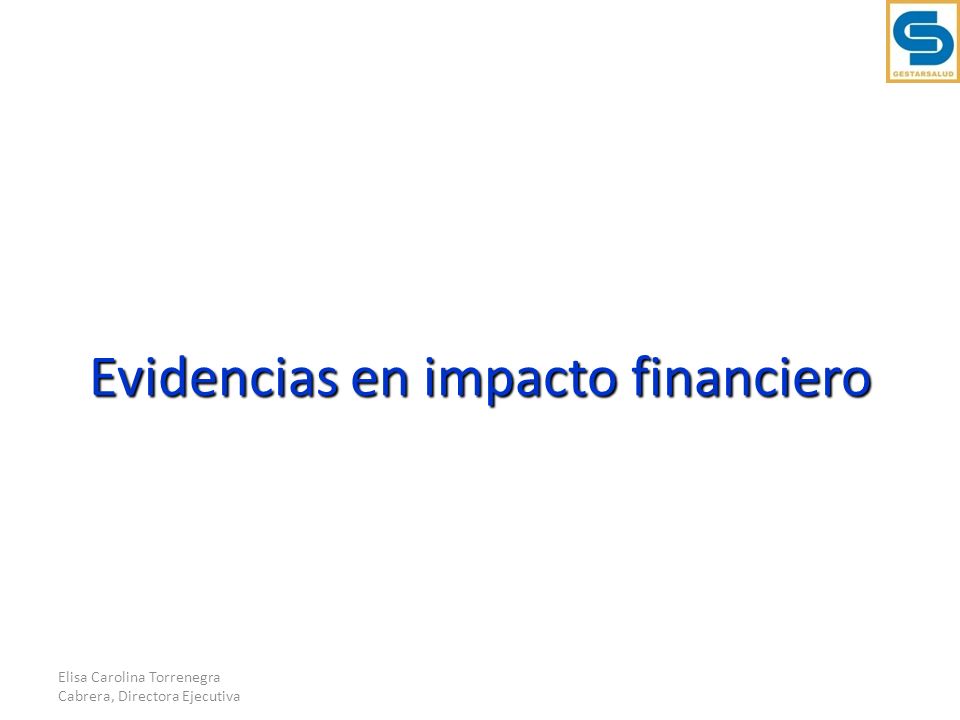 GESTARSALUD

Evidencias en impacto financiero

Elisa Carolina Torrenegra Cabrera, Directora Ejecutiva